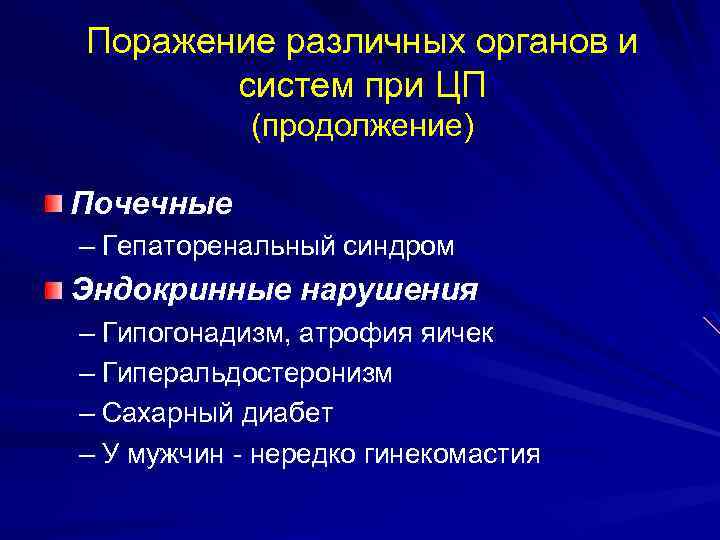 Поражение различных органов и систем при ЦП
(продолжение)

Почечные
– Гепаторенальный синдром

Эндокринные нарушения
– Гипогонадизм, атрофия яичек
– Гиперальдостеронизм
– Сахарный диабет
– У мужчин - нередко гинекомастия